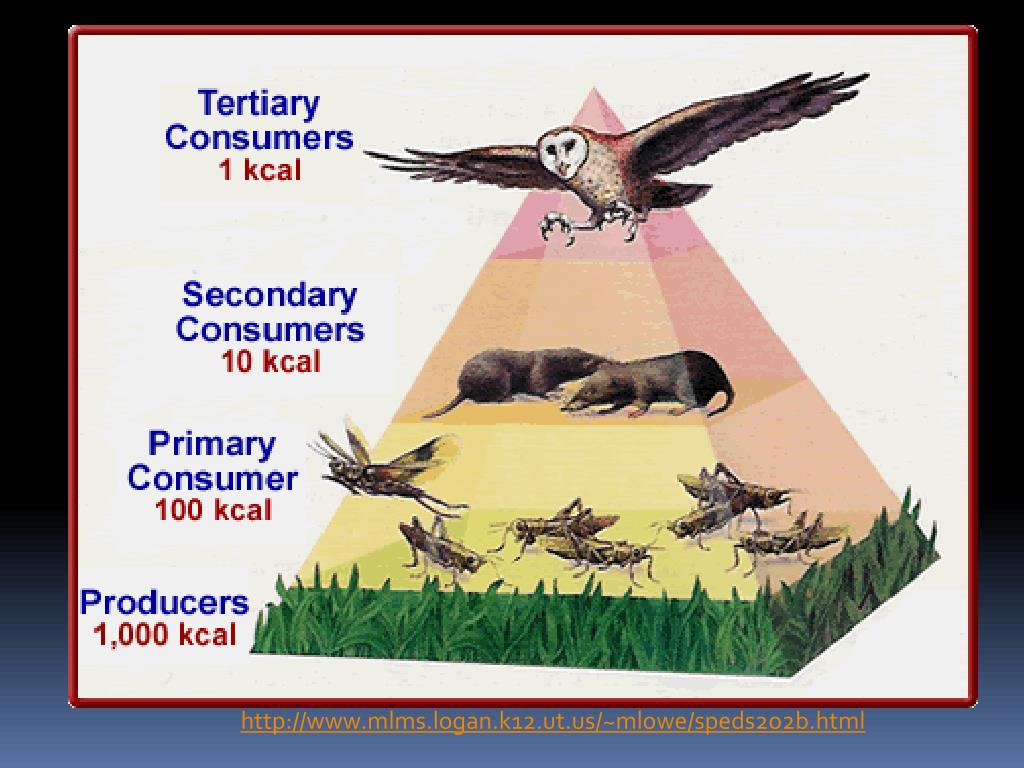 Tertiary Consumers
1 kcal

Secondary Consumers
10 kcal

Primary Consumer
100 kcal

Producers
1,000 kcal

http://www.mlms.logan.k12.ut.us/~mlowe/speds202b.html